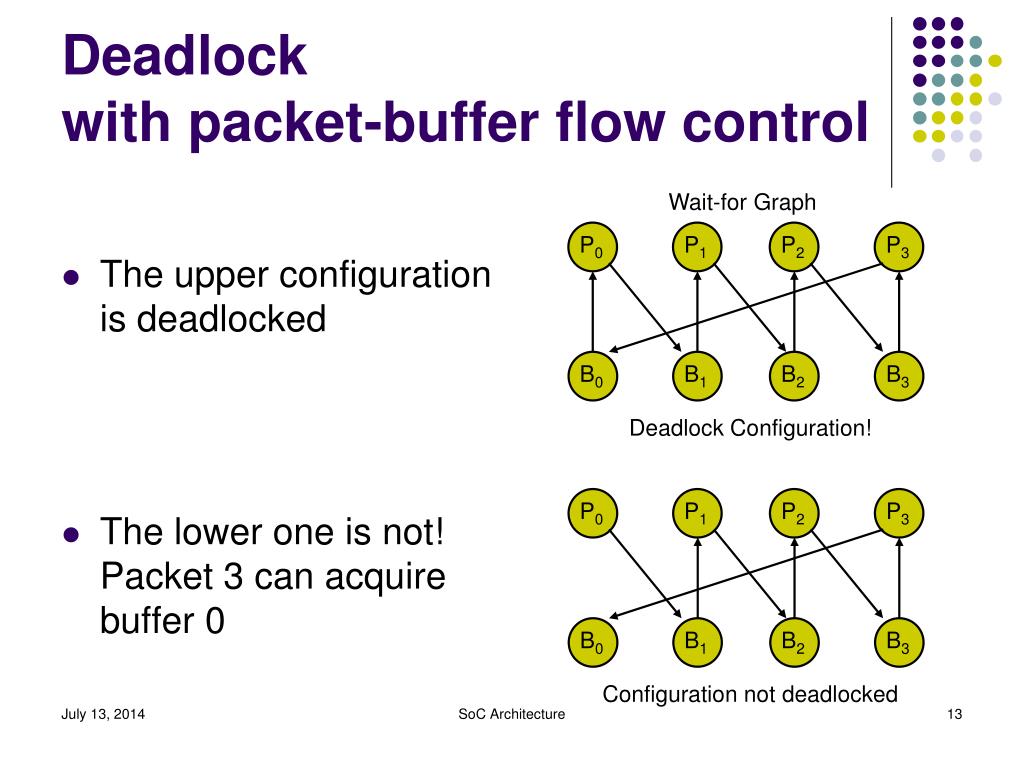 Deadlock
with packet-buffer flow control

- The upper configuration is deadlocked

- The lower one is not! Packet 3 can acquire buffer 0

Wait-for Graph

$P_0$ $P_1$ $P_2$ $P_3$

$B_0$ $B_1$ $B_2$ $B_3$

Deadlock Configuration!

$P_0$ $P_1$ $P_2$ $P_3$

$B_0$ $B_1$ $B_2$ $B_3$

Configuration not deadlocked

July 13, 2014

SoC Architecture

13